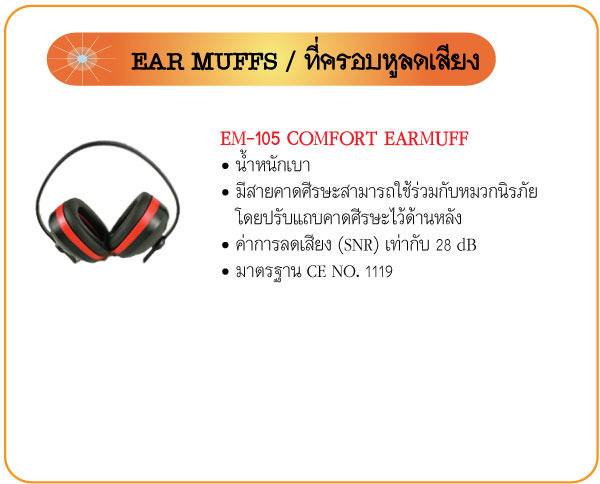 EAR MUFFS / ที่ครอบหูลดเสียง

EM-105 COMFORT EARMUFF

• น้ำหนักเบา
• มีสายคาดศีรษะสามารถใช้ร่วมกับหมวกนิรภัย โดยปรับแถบคาดศีรษะไว้ด้านหลัง
• ค่าการลดเสียง (SNR) เท่ากับ 28 dB
• มาตรฐาน CE NO. 1119